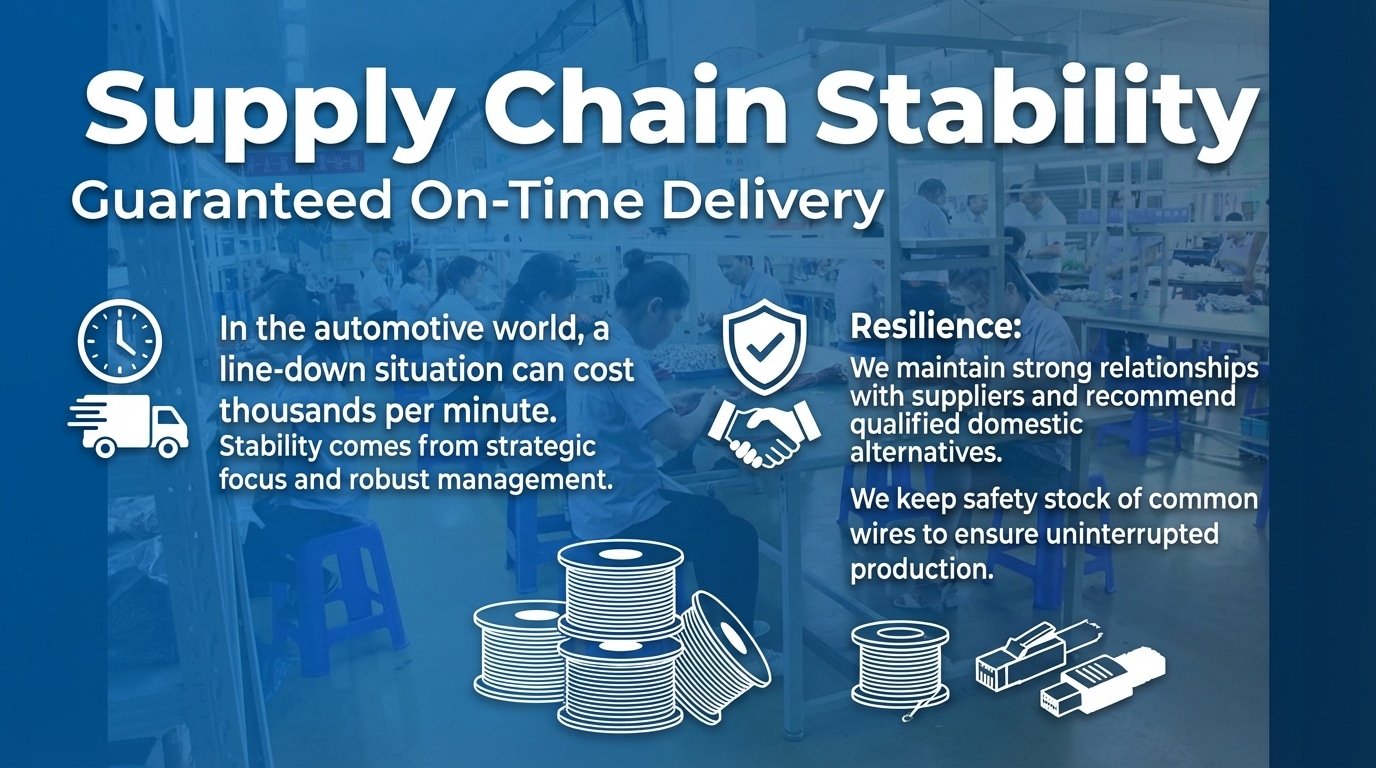 Supply Chain Stability

Guaranteed On-Time Delivery

In the automotive world, a line-down situation can cost thousands per minute.
Stability comes from strategic focus and robust management.

Resilience:
We maintain strong relationships with suppliers and recommend qualified domestic alternatives.

We keep safety stock of common wires to ensure uninterrupted production.